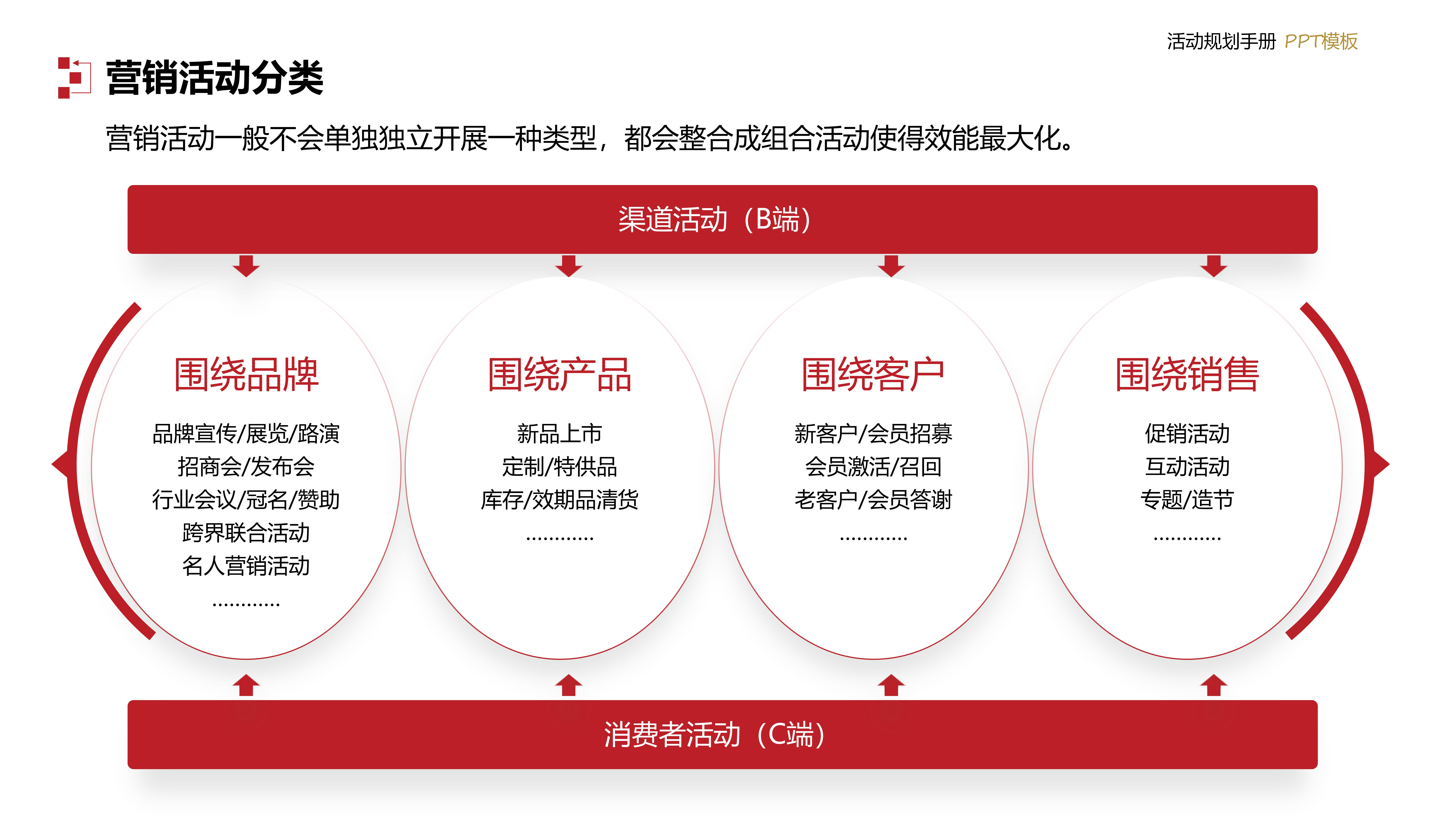 活动规划手册 PPT模板

营销活动分类

营销活动一般不会单独独立开展一种类型，都会整合成组合活动使得效能最大化。

渠道活动（B端）

围绕品牌

品牌宣传/展览/路演
招商会/发布会
行业会议/冠名/赞助
跨界联合活动
名人营销活动
............

围绕产品

新品上市
定制/特供品
库存/效期品清货
............

围绕客户

新客户/会员招募
会员激活/召回
老客户/会员答谢
............

围绕销售

促销活动
互动活动
专题/造节
............

消费者活动（C端）